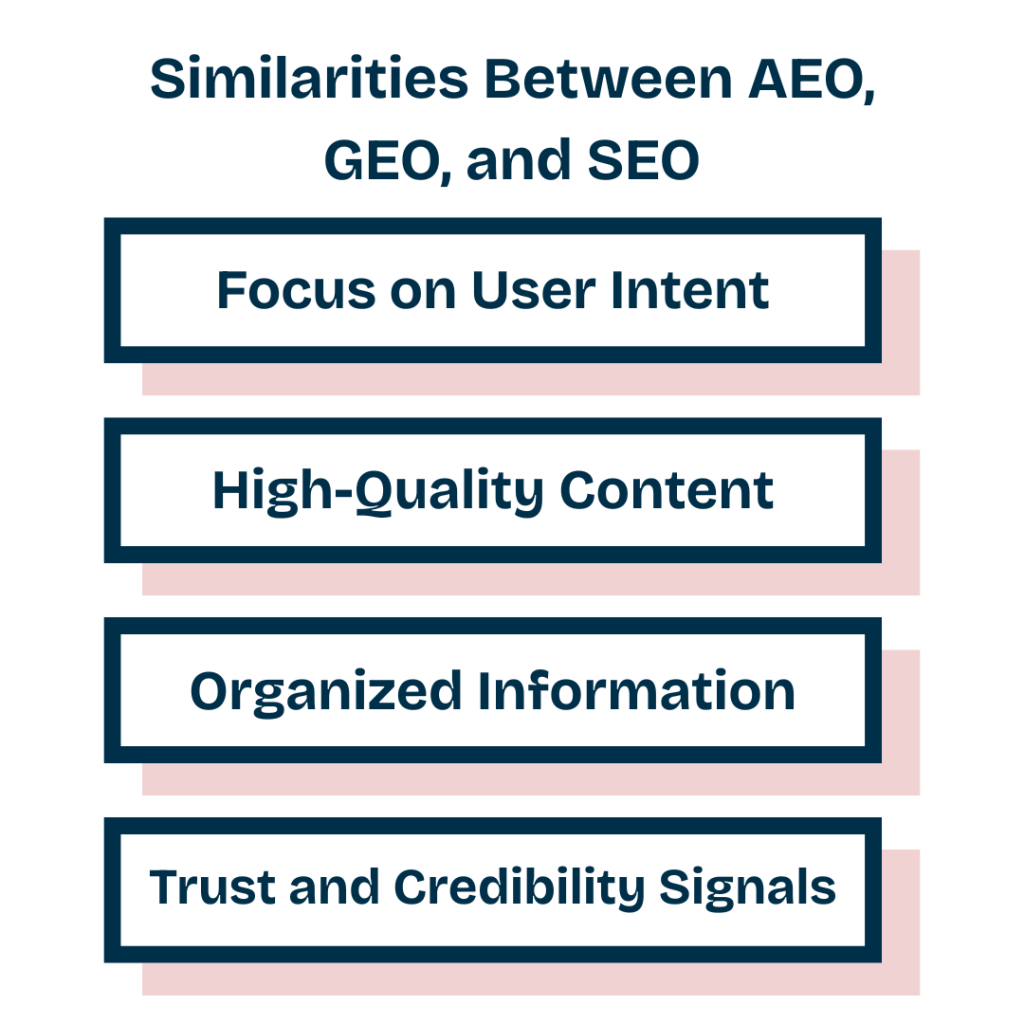 Similarities Between AEO, GEO, and SEO

Focus on User Intent

High-Quality Content

Organized Information

Trust and Credibility Signals